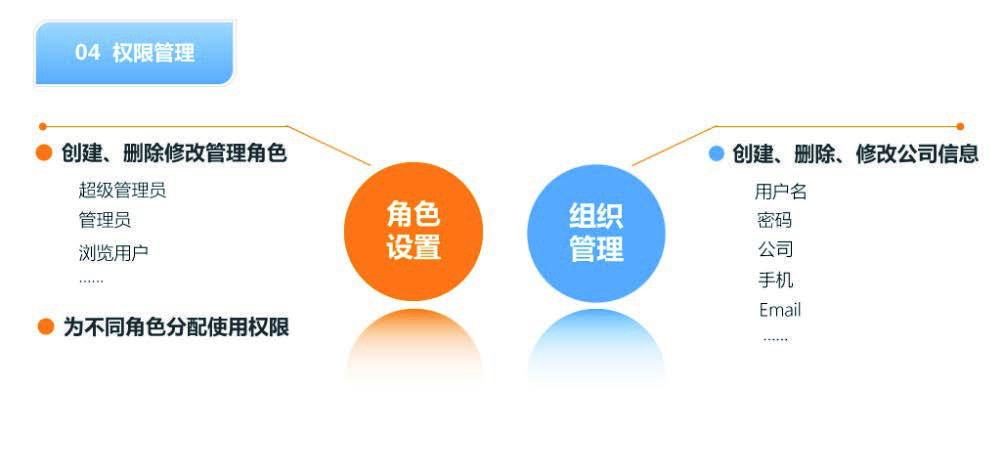 04 权限管理

创建、删除修改管理角色

超级管理员

管理员

浏览用户

……

为不同角色分配使用权限

角色设置

组织管理

创建、删除、修改公司信息

用户名

密码

公司

手机

Email

……